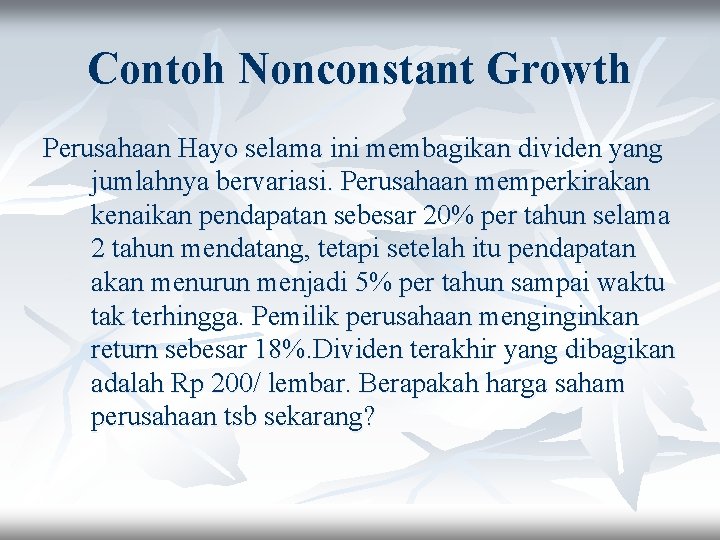 Contoh Nonconstant Growth

Perusahaan Hayo selama ini membagikan dividen yang jumlahnya bervariasi. Perusahaan memperkirakan kenaikan pendapatan sebesar 20% per tahun selama 2 tahun mendatang, tetapi setelah itu pendapatan akan menurun menjadi 5% per tahun sampai waktu tak terhingga. Pemilik perusahaan menginginkan return sebesar 18%.Dividen terakhir yang dibagikan adalah Rp 200/ lembar. Berapakah harga saham perusahaan tsb sekarang?